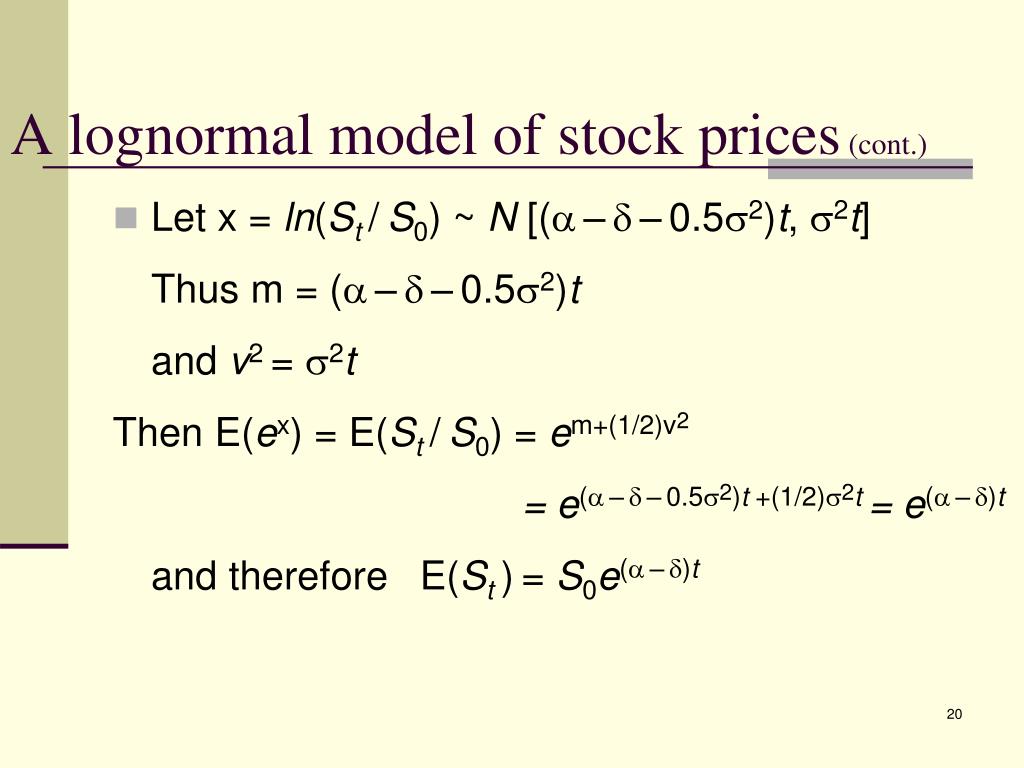 A lognormal model of stock prices (cont.)

Let x = $ln(S_t / S_0) \sim N[(\alpha - \delta - 0.5\sigma^2)t, \sigma^2 t]$

Thus m = $(\alpha - \delta - 0.5\sigma^2)t$

and $v^2 = \sigma^2 t$

Then $E(e^x) = E(S_t / S_0) = e^{m+(1/2)v^2}$

$= e^{(\alpha - \delta - 0.5\sigma^2)t + (1/2)\sigma^2 t} = e^{(\alpha - \delta)t}$

and therefore $E(S_t) = S_0 e^{(\alpha - \delta)t}$

20